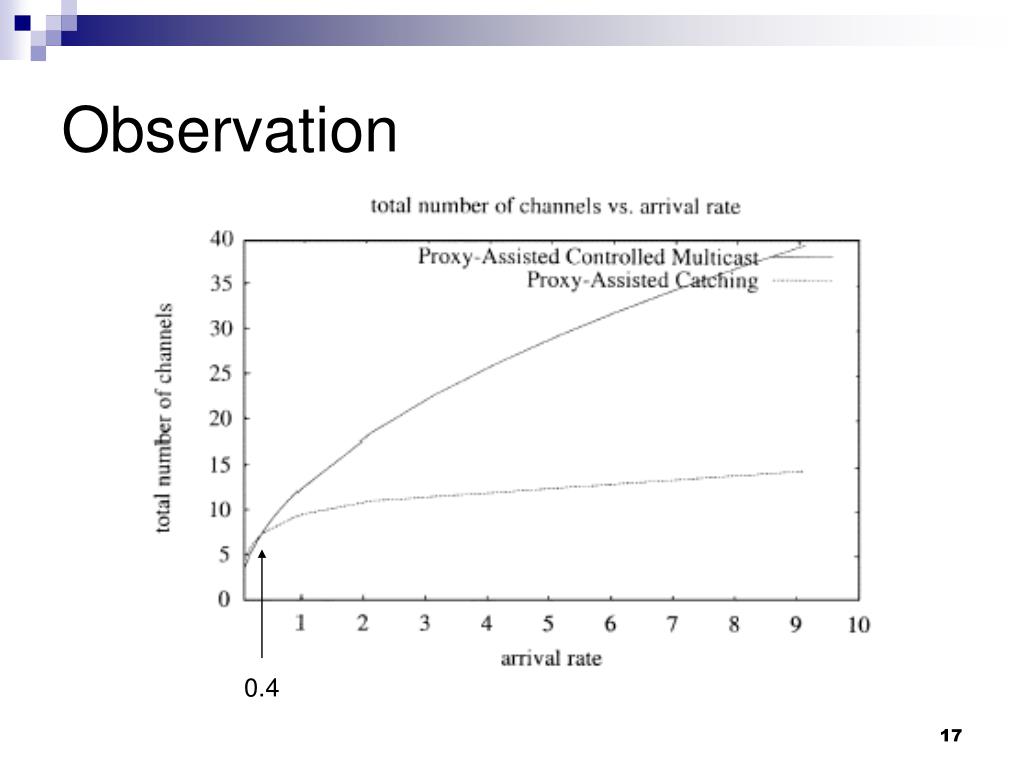 Observation

total number of channels vs. arrival rate

Proxy-Assisted Controlled Multicast
Proxy-Assisted Catching

total number of channels

40
35
30
25
20
15
10
5
0

1 2 3 4 5 6 7 8 9 10

arrival rate

0.4

17